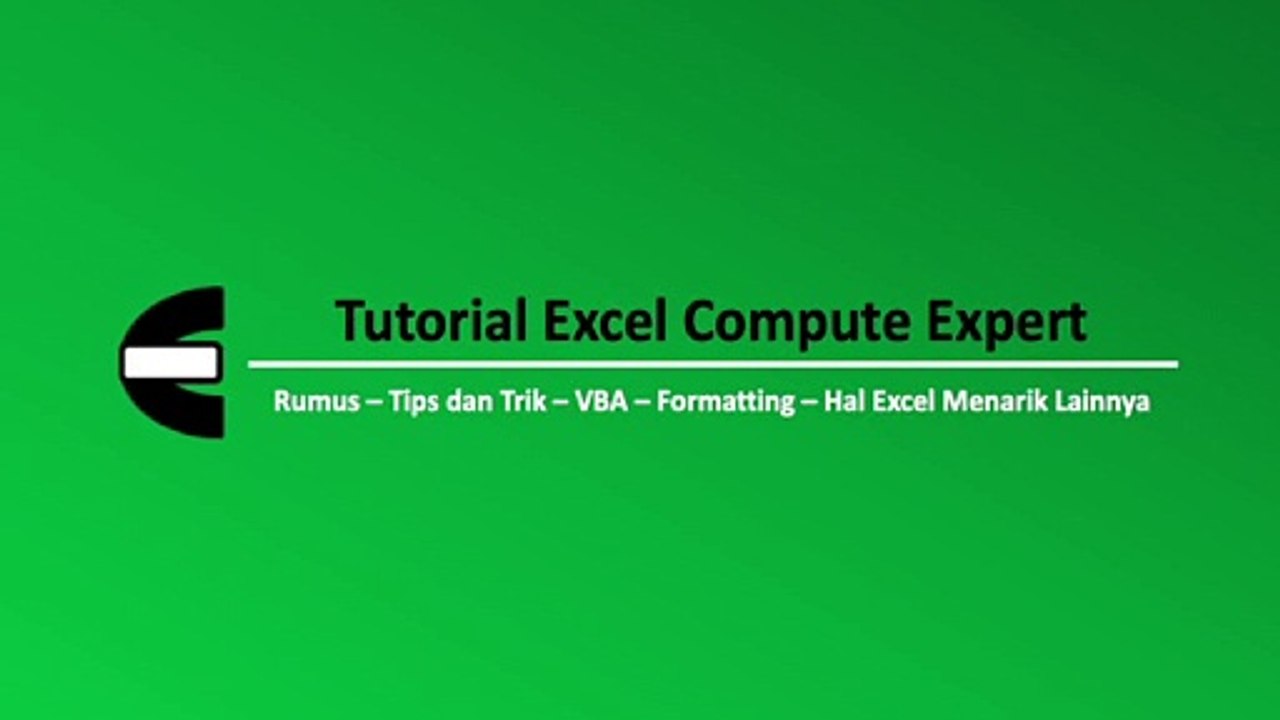 Tutorial Excel Compute Expert

Rumus – Tips dan Trik – VBA – Formatting – Hal Excel Menarik Lainnya